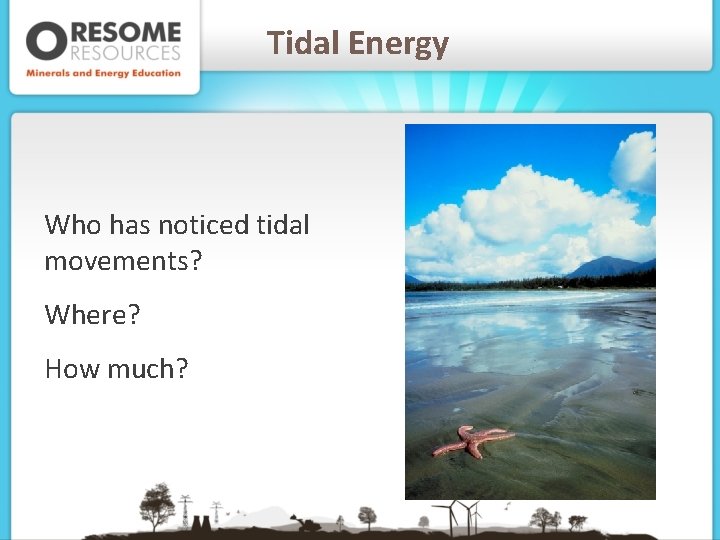 ORESOME RESOURCES
Minerals and Energy Education

Tidal Energy

Who has noticed tidal movements?

Where?

How much?